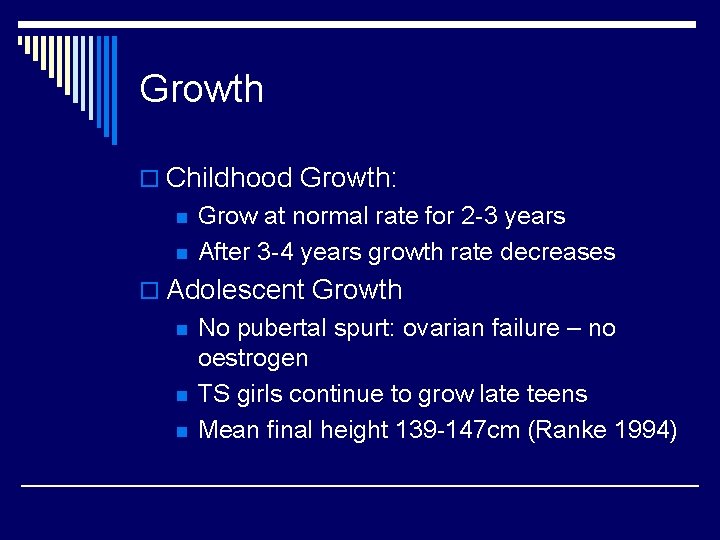 Growth

Childhood Growth:

Grow at normal rate for 2-3 years

After 3-4 years growth rate decreases

Adolescent Growth

No pubertal spurt: ovarian failure – no oestrogen

TS girls continue to grow late teens

Mean final height 139-147cm (Ranke 1994)